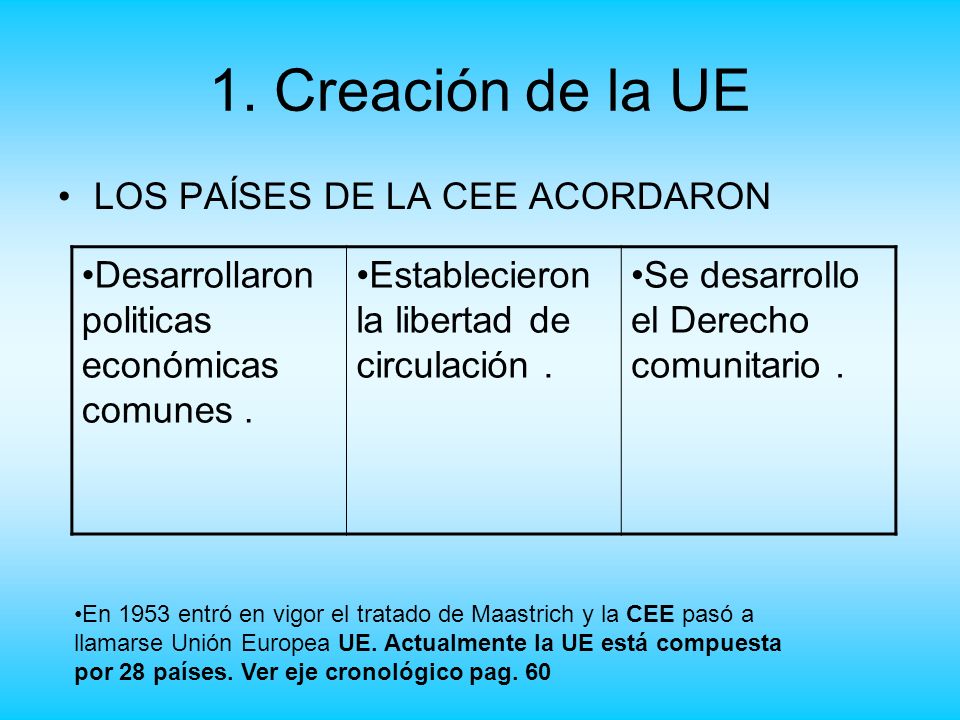 1. Creación de la UE

• LOS PAÍSES DE LA CEE ACORDARON

| •Desarrollaron politicas económicas comunes . | •Establecieron la libertad de circulación . | •Se desarrollo el Derecho comunitario . |
|---|---|---|

•En 1953 entró en vigor el tratado de Maastrich y la CEE pasó a llamarse Unión Europea UE. Actualmente la UE está compuesta por 28 países. Ver eje cronológico pag. 60